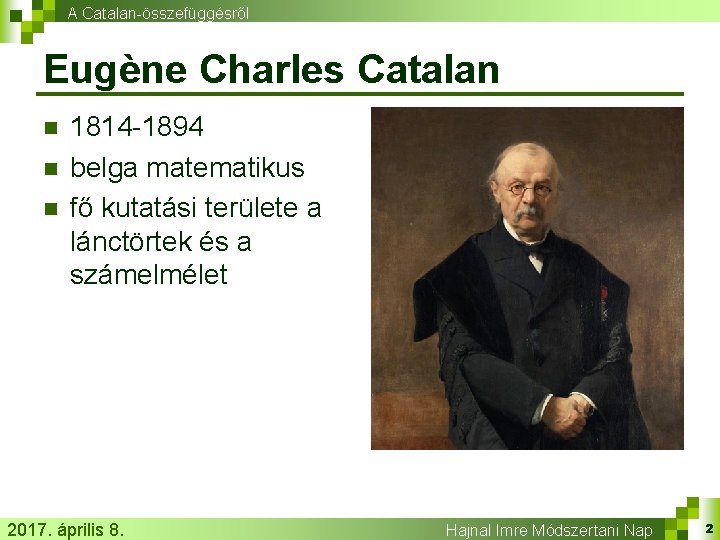 A Catalan-összefüggésről

Eugène Charles Catalan

- 1814-1894
- belga matematikus
- fő kutatási területe a lánctörtek és a számelmélet

2017. április 8.

Hajnal Imre Módszertani Nap

2